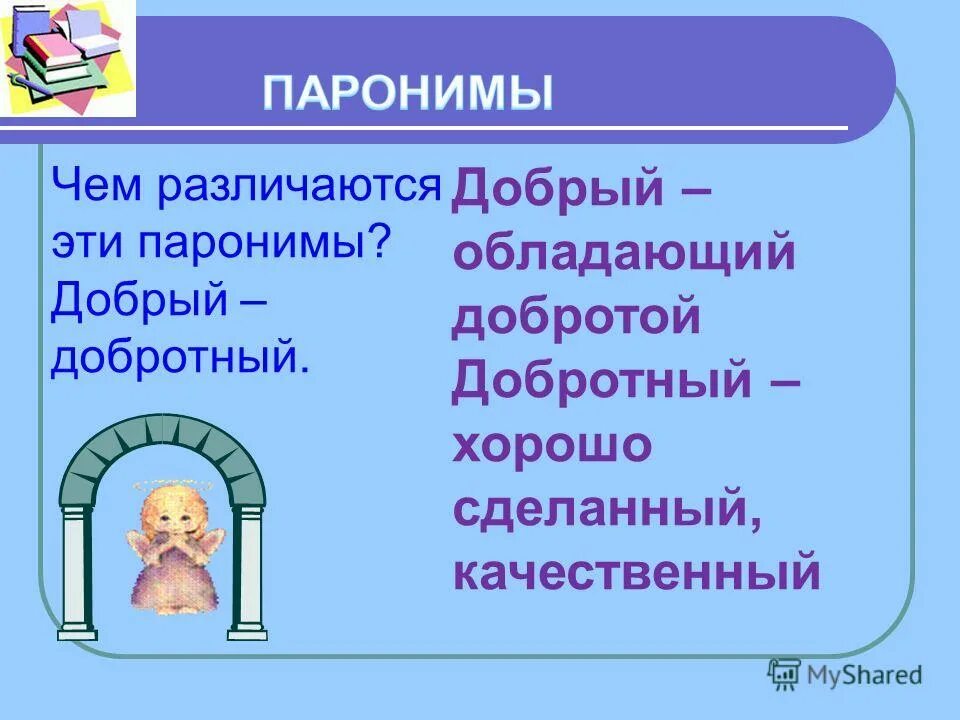 ПАРОНИМЫ

Чем различаются эти паронимы? Добрый – добротный.

Добрый – обладающий добротой
Добротный – хорошо сделанный, качественный

MyShared